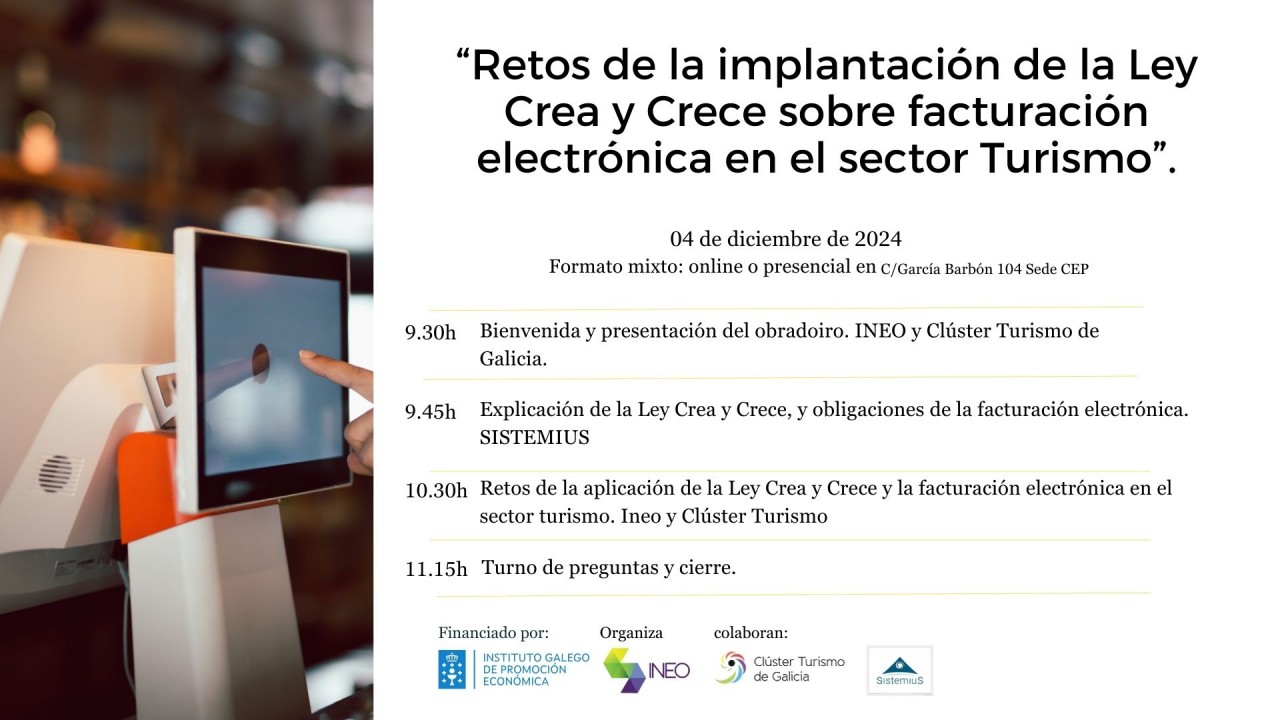 “Retos de la implantación de la Ley Crea y Crece sobre facturación electrónica en el sector Turismo”.

04 de diciembre de 2024
Formato mixto: online o presencial en C/García Barbón 104 Sede CEP

9.30h Bienvenida y presentación del obradoiro. INEO y Clúster Turismo de Galicia.

9.45h Explicación de la Ley Crea y Crece, y obligaciones de la facturación electrónica. SISTEMIUS

10.30h Retos de la aplicación de la Ley Crea y Crece y la facturación electrónica en el sector turismo. Ineo y Clúster Turismo

11.15h Turno de preguntas y cierre.

Financiado por:
INSTITUTO GALEGO DE PROMOCIÓN ECONÓMICA

Organiza
INEO

colaboran:
Clúster Turismo de Galicia
SistemiuS